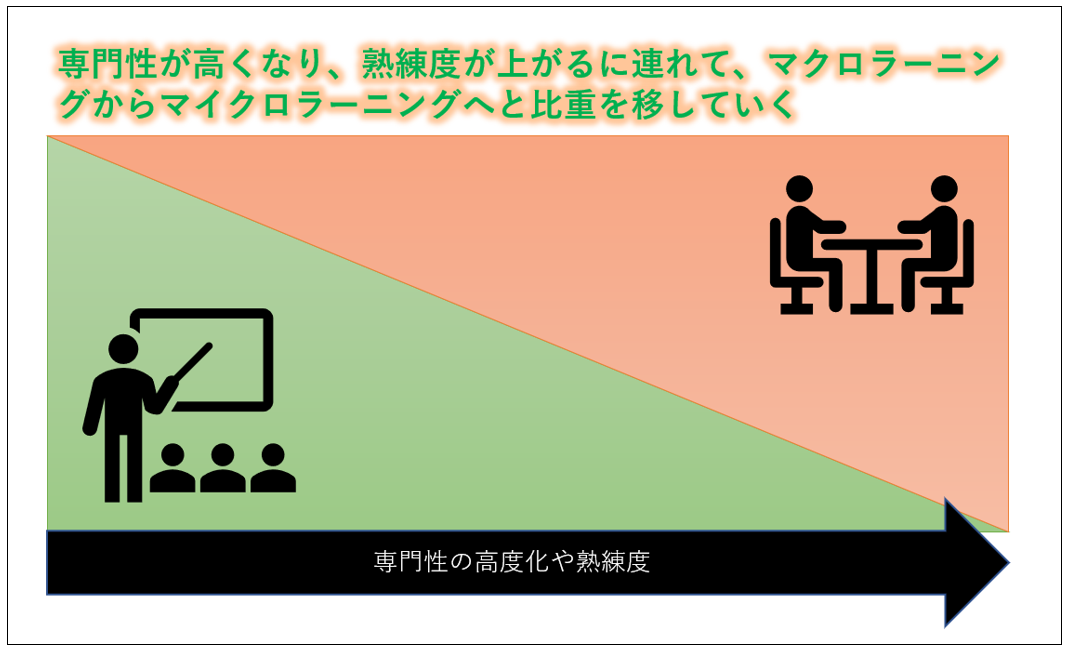 専門性が高くなり、熟練度が上がるに連れて、マクロラーニングからマイクロラーニングへと比重を移していく

専門性の高度化や熟練度